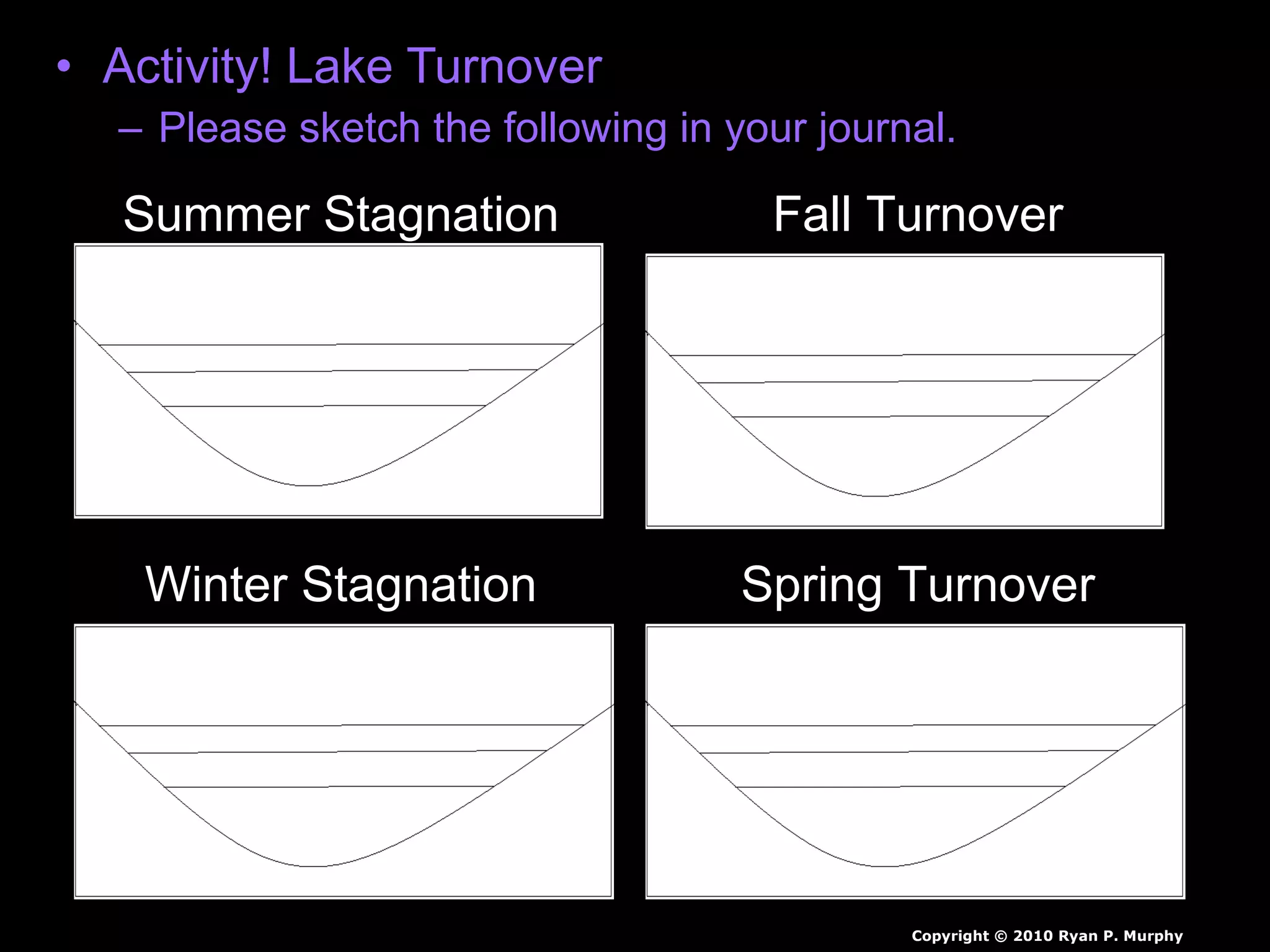 • Activity! Lake Turnover
– Please sketch the following in your journal.

Summer Stagnation

Fall Turnover

Winter Stagnation

Spring Turnover

Copyright © 2010 Ryan P. Murphy